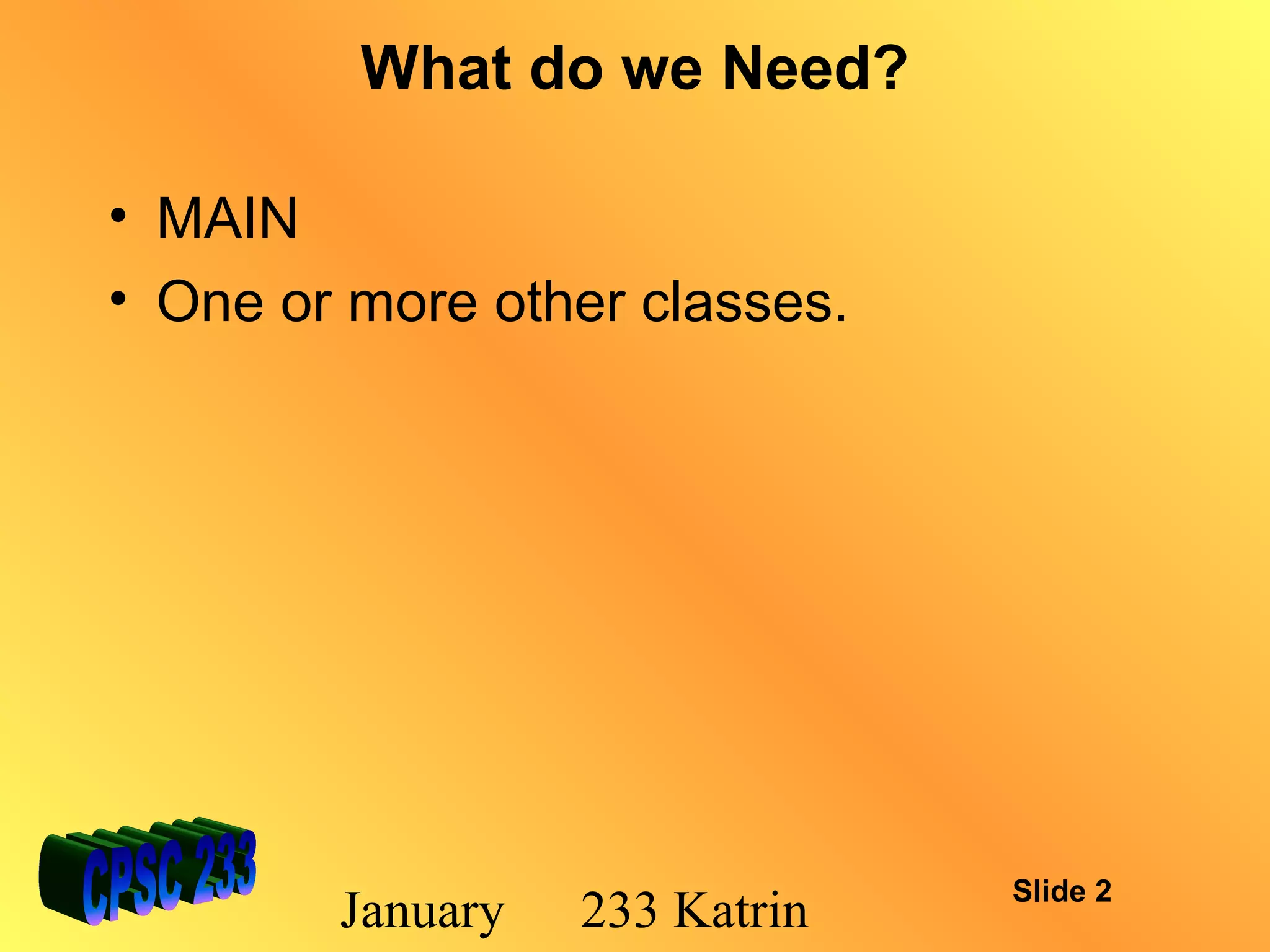 What do we Need?

• MAIN
• One or more other classes.

CPSC 233

January 233 Katrin

Slide 2